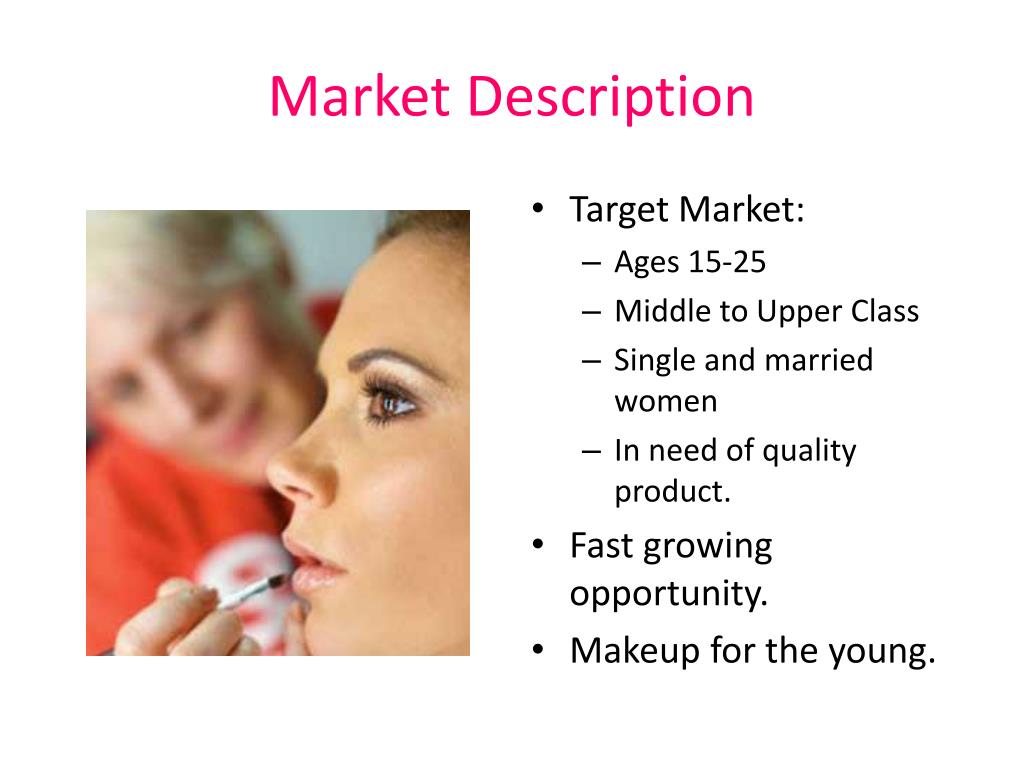 Market Description

• Target Market:
– Ages 15-25
– Middle to Upper Class
– Single and married women
– In need of quality product.
• Fast growing opportunity.
• Makeup for the young.